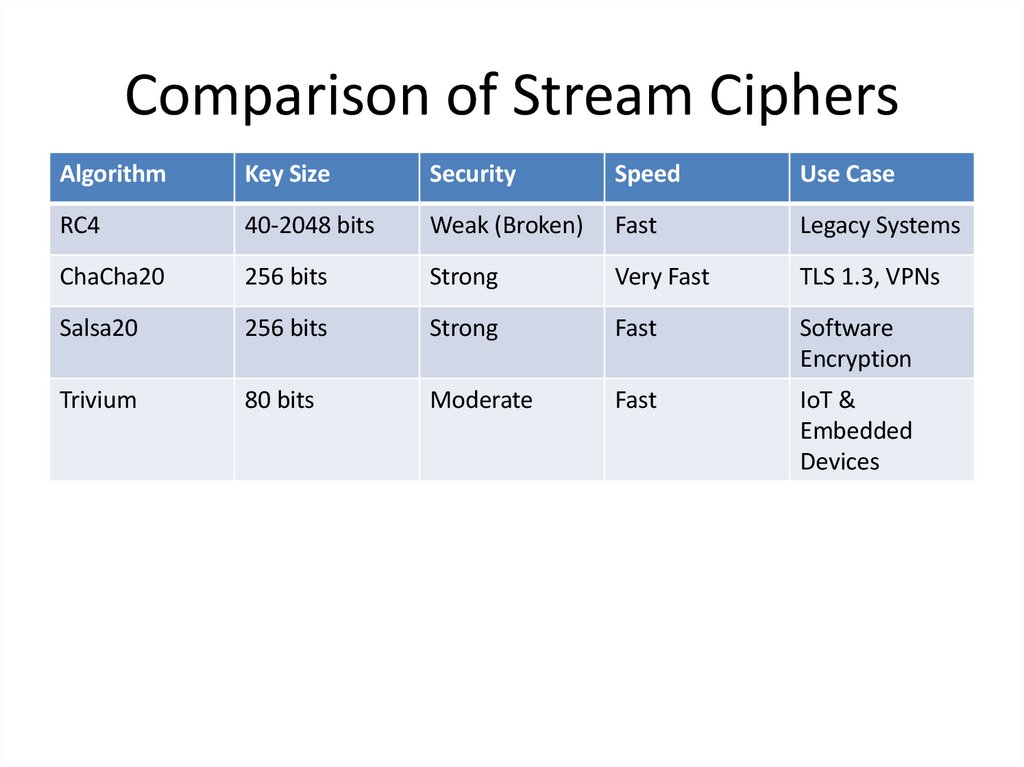 Comparison of Stream Ciphers

| Algorithm | Key Size | Security | Speed | Use Case |
|---|---|---|---|---|
| RC4 | 40-2048 bits | Weak (Broken) | Fast | Legacy Systems |
| ChaCha20 | 256 bits | Strong | Very Fast | TLS 1.3, VPNs |
| Salsa20 | 256 bits | Strong | Fast | Software Encryption |
| Trivium | 80 bits | Moderate | Fast | IoT & Embedded Devices |